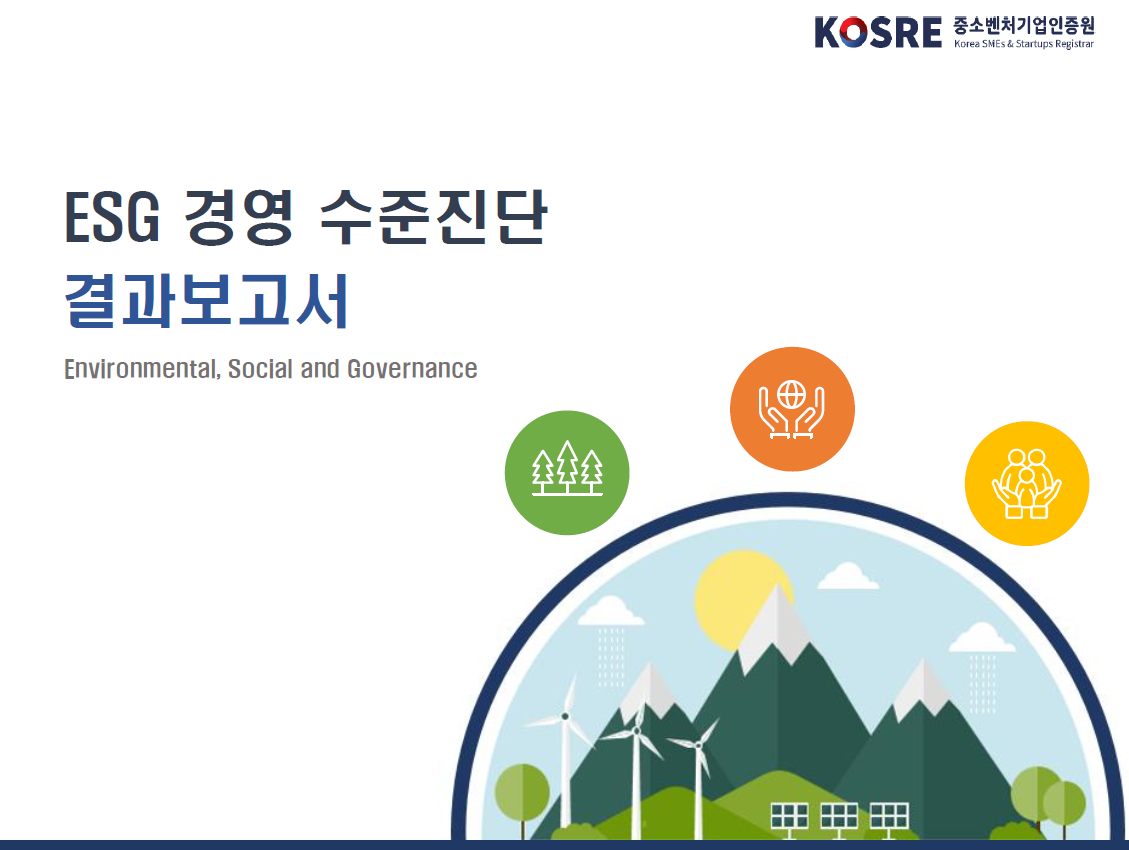 KOSRE 중소벤처기업인증원
Korea SMEs & Startups Registrar

ESG 경영 수준진단
결과보고서

Environmental, Social and Governance